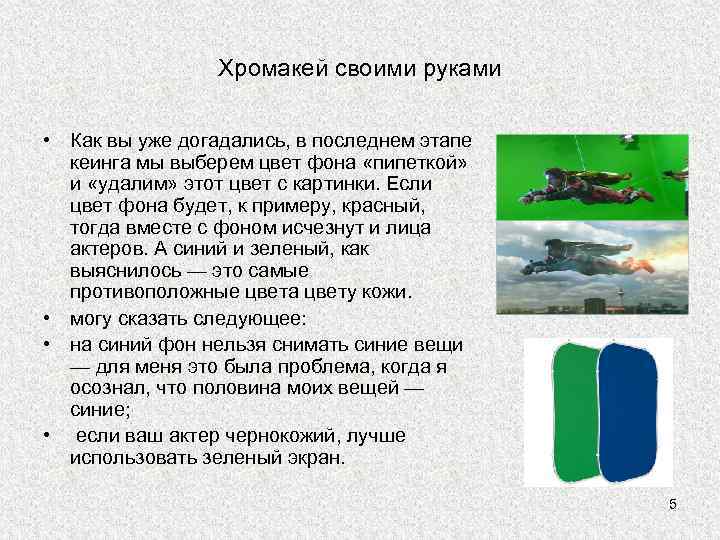 Хромакей своими руками

• Как вы уже догадались, в последнем этапе кеинга мы выберем цвет фона «пипеткой» и «удалим» этот цвет с картинки. Если цвет фона будет, к примеру, красный, тогда вместе с фоном исчезнут и лица актеров. А синий и зеленый, как выяснилось — это самые противоположные цвета цвету кожи.
• могу сказать следующее:
• на синий фон нельзя снимать синие вещи — для меня это была проблема, когда я осознал, что половина моих вещей — синие;
• если ваш актер чернокожий, лучше использовать зеленый экран.

5